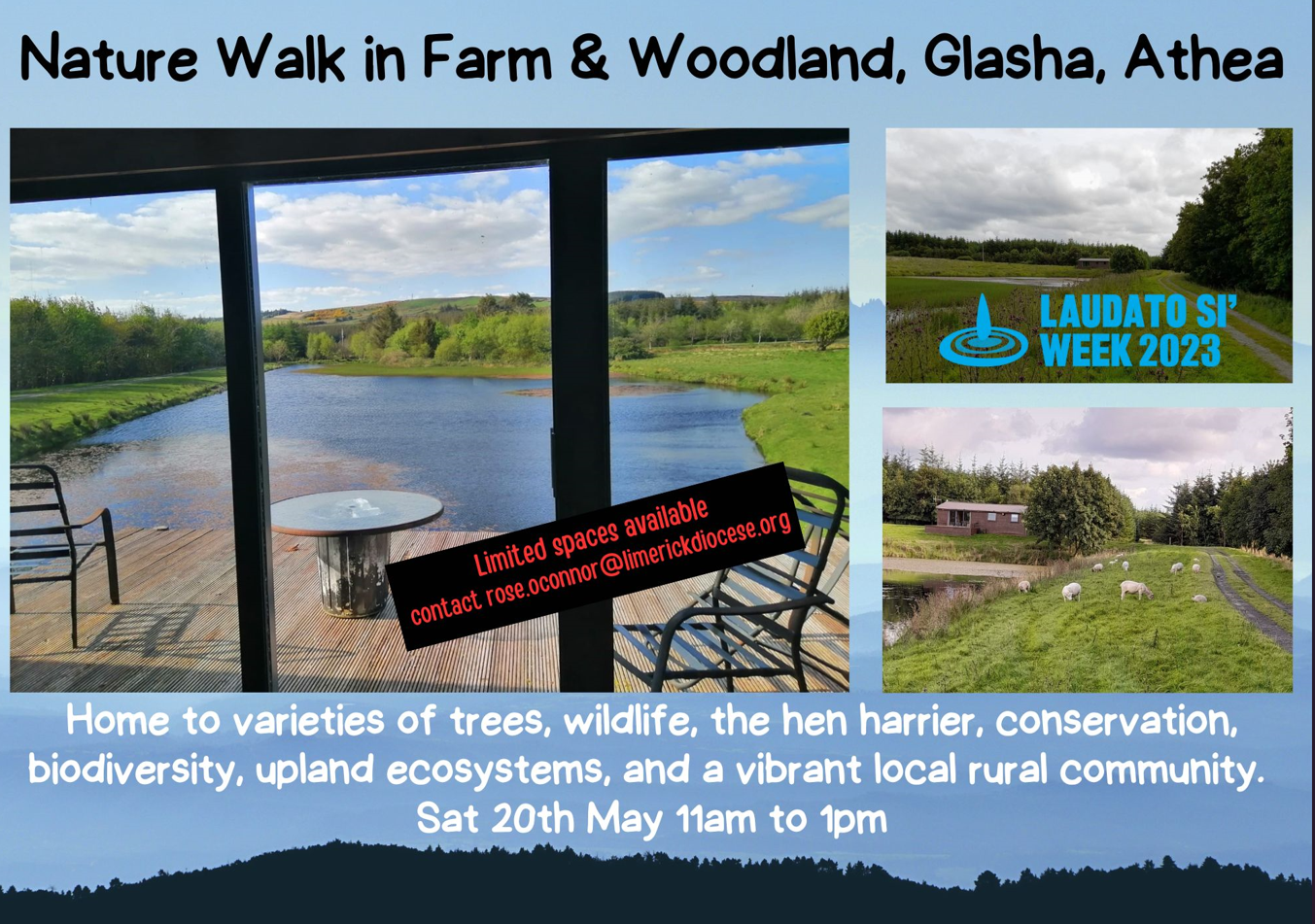 Nature Walk in Farm & Woodland, Glasha, Athea

Limited spaces available
contact rose.oconnor@limerickdiocese.org

LAUDATO SI' WEEK 2023

Home to varieties of trees, wildlife, the hen harrier, conservation, biodiversity, upland ecosystems, and a vibrant local rural community.
Sat 20th May 11am to 1pm